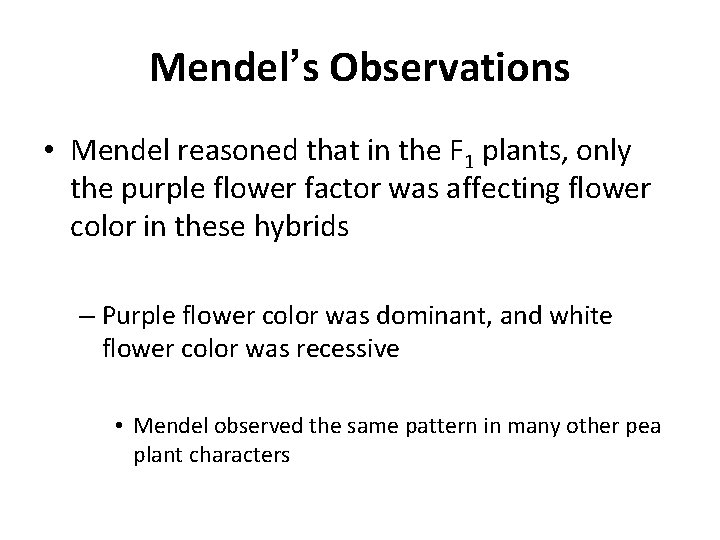 Mendel's Observations

• Mendel reasoned that in the $F_1$ plants, only the purple flower factor was affecting flower color in these hybrids

– Purple flower color was dominant, and white flower color was recessive

• Mendel observed the same pattern in many other pea plant characters